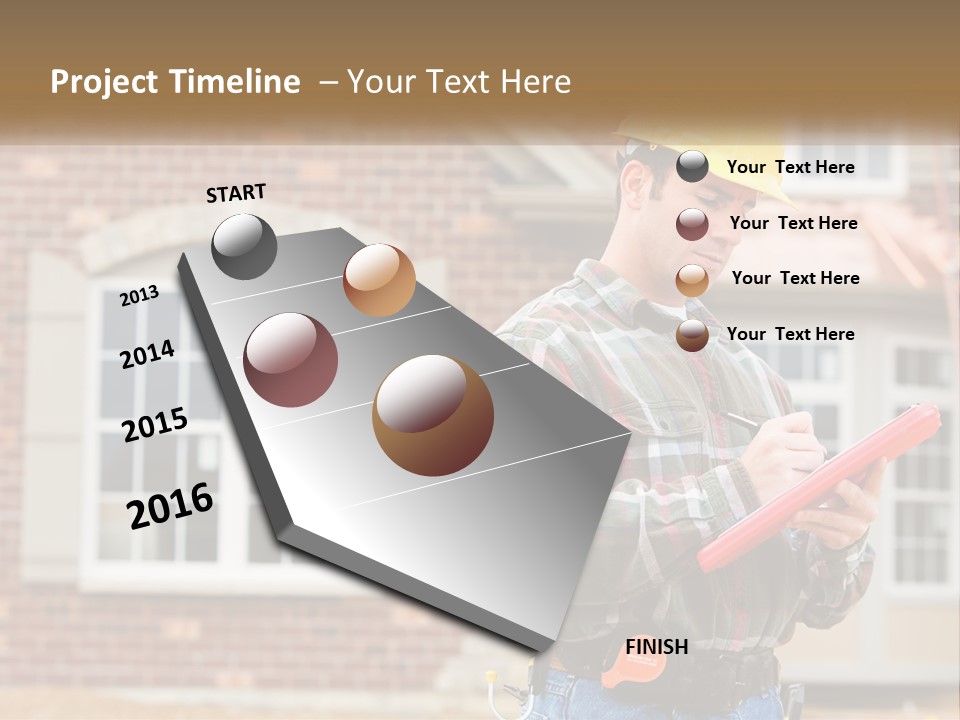 Project Timeline – Your Text Here

START

2013

2014

2015

2016

Your Text Here

Your Text Here

Your Text Here

Your Text Here

FINISH